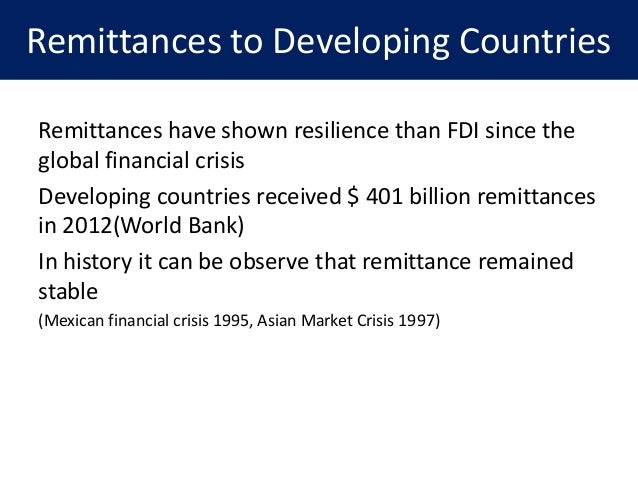 Remittances to Developing Countries

Remittances have shown resilience than FDI since the global financial crisis

Developing countries received \$ 401 billion remittances in 2012(World Bank)

In history it can be observe that remittance remained stable

(Mexican financial crisis 1995, Asian Market Crisis 1997)